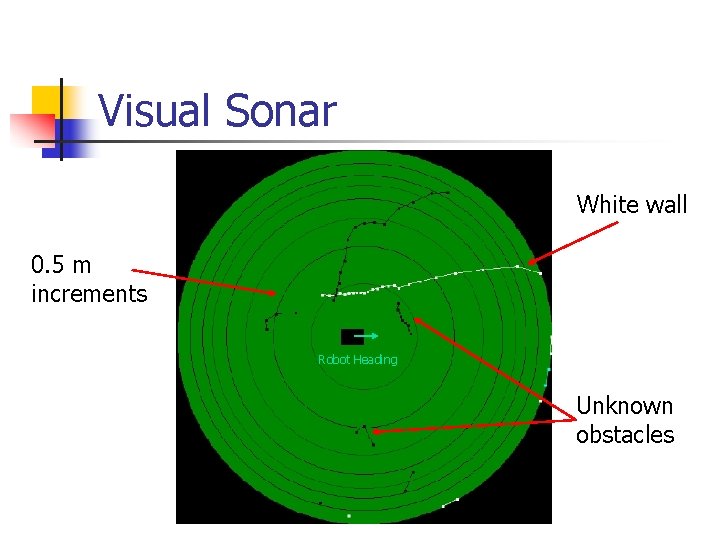 Visual Sonar

White wall

0.5 m increments

Robot Heading

Unknown obstacles